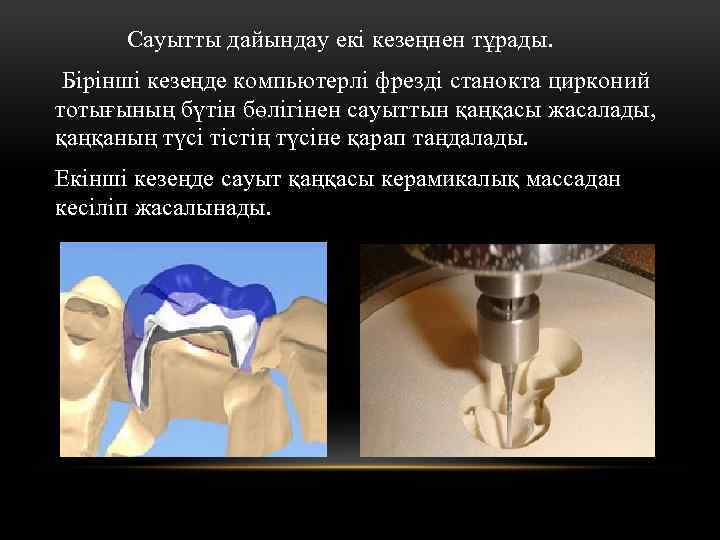 Сауытты дайындау екі кезеңнен тұрады.

Бірінші кезеңде компьютерлі фрезді станокта цирконий тотығының бүтін бөлігінен сауыттын қаңқасы жасалады, қаңқаның түсі тістің түсіне қарап таңдалады.

Екінші кезеңде сауыт қаңқасы керамикалық массадан кесіліп жасалынады.